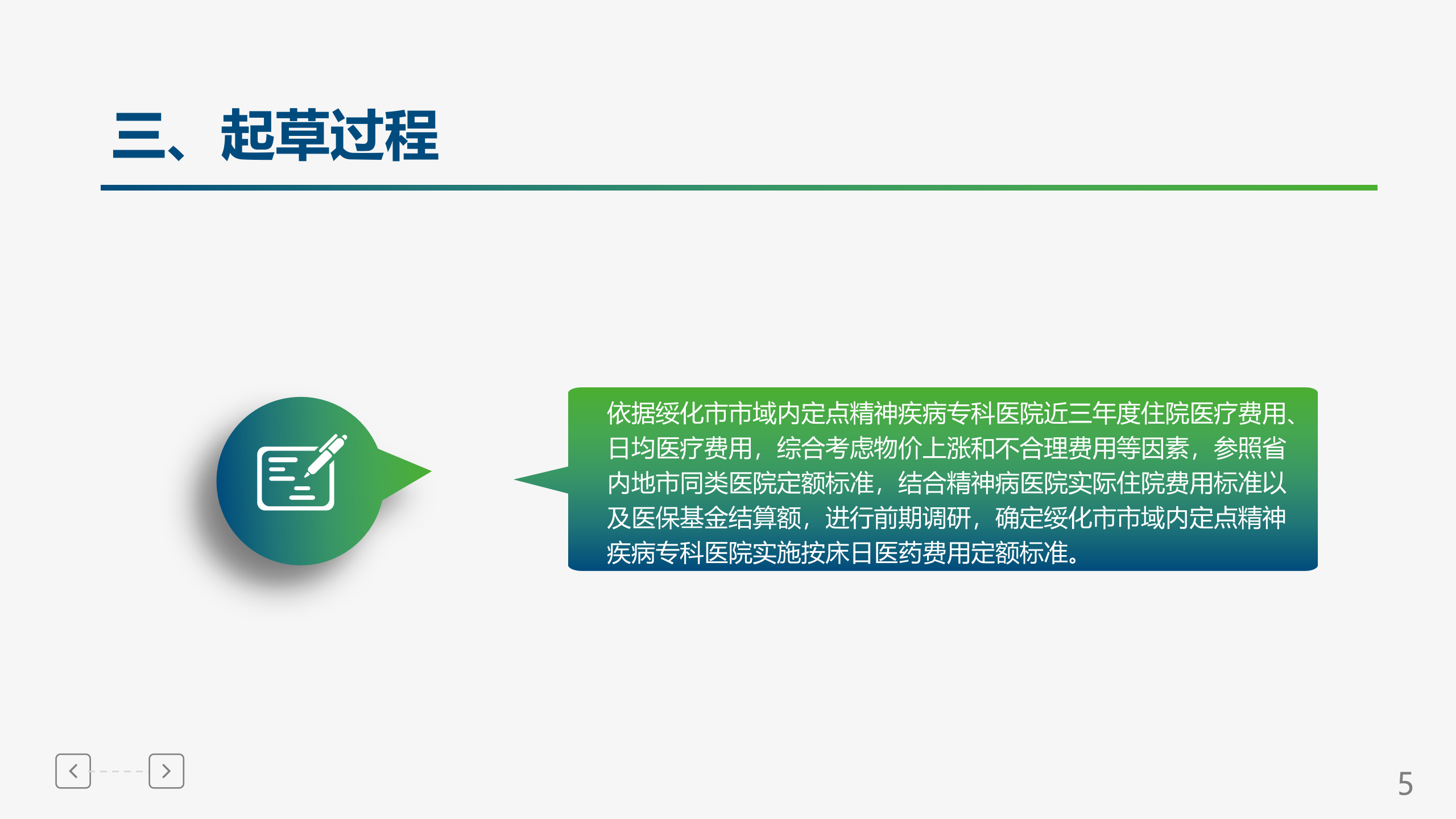 三、起草过程

依据绥化市市域内定点精神疾病专科医院近三年度住院医疗费用、日均医疗费用，综合考虑物价上涨和不合理费用等因素，参照省内地市同类医院定额标准，结合精神病医院实际住院费用标准以及医保基金结算额，进行前期调研，确定绥化市市域内定点精神疾病专科医院实施按床日医药费用定额标准。

5